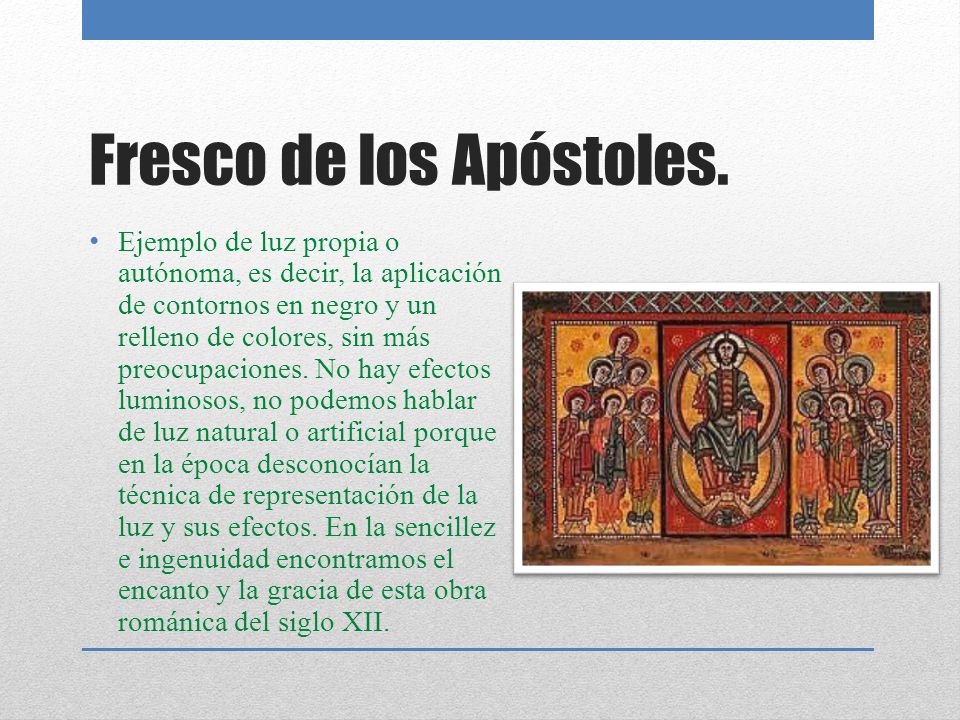 Fresco de los Apóstoles.

• Ejemplo de luz propia o autónoma, es decir, la aplicación de contornos en negro y un relleno de colores, sin más preocupaciones. No hay efectos luminosos, no podemos hablar de luz natural o artificial porque en la época desconocían la técnica de representación de la luz y sus efectos. En la sencillez e ingenuidad encontramos el encanto y la gracia de esta obra románica del siglo XII.